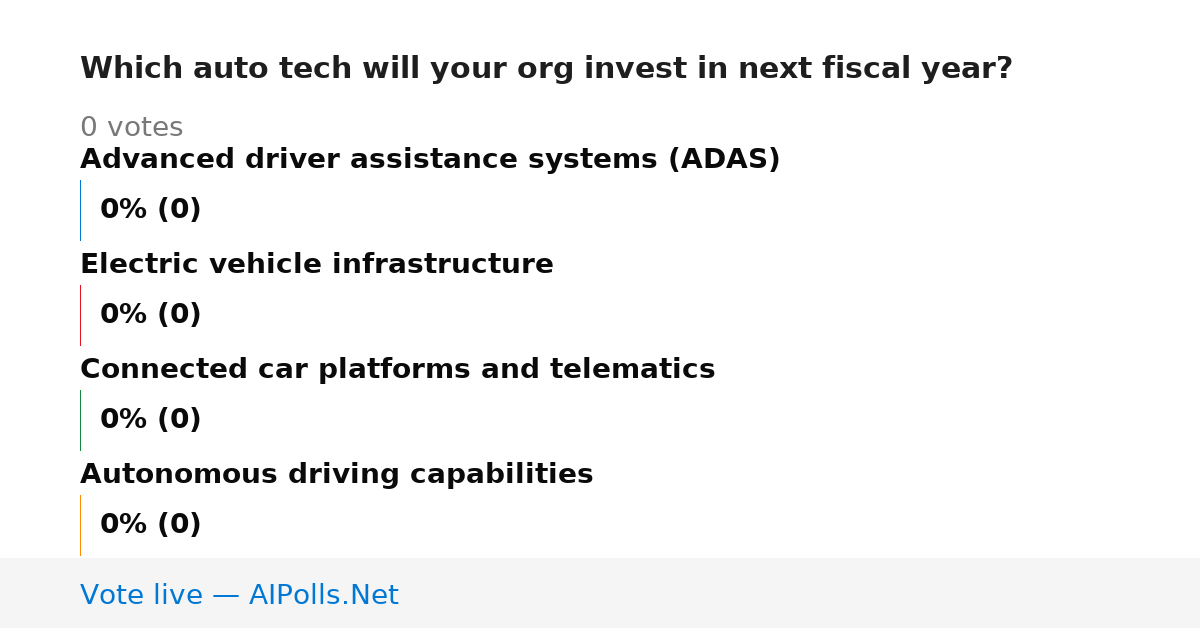 Which auto tech will your org invest in next fiscal year?

0 votes

Advanced driver assistance systems (ADAS)

0% (0)

Electric vehicle infrastructure

0% (0)

Connected car platforms and telematics

0% (0)

Autonomous driving capabilities

0% (0)

Vote live — AIPolls.Net